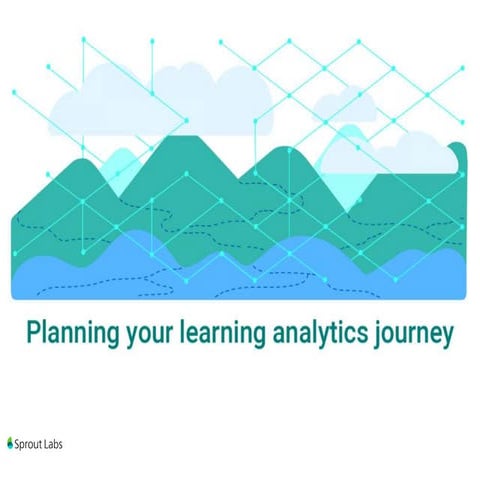 Planning your learning analytics journey

Sprout Labs